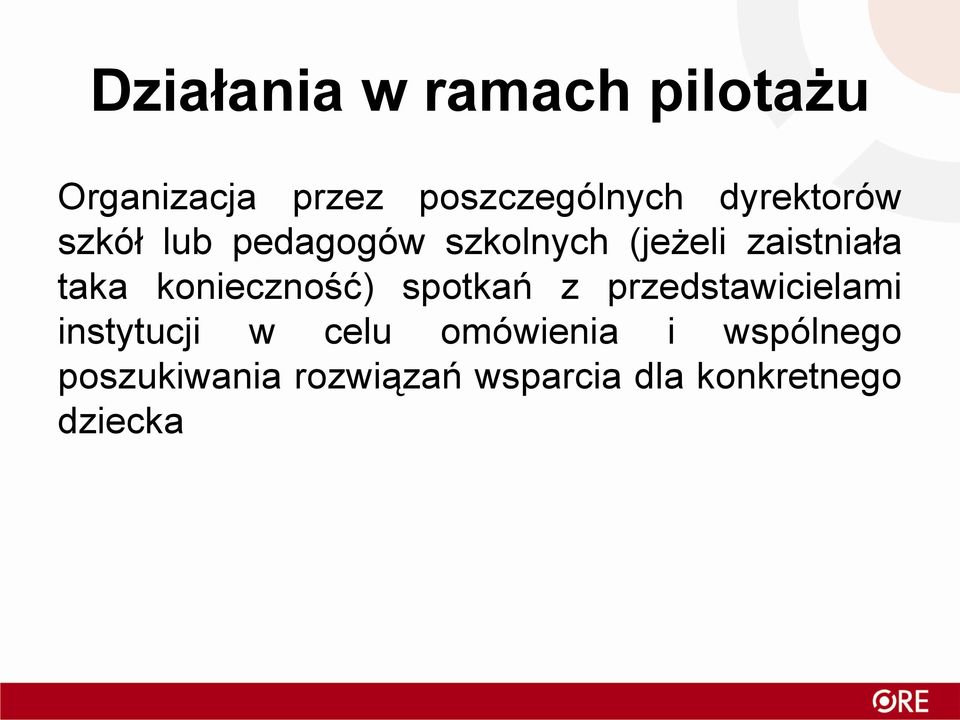 Działania w ramach pilotażu

Organizacja przez poszczególnych dyrektorów szkół lub pedagogów szkolnych (jeżeli zaistniała taka konieczność) spotkań z przedstawicielami instytucji w celu omówienia i wspólnego poszukiwania rozwiązań wsparcia dla konkretnego dziecka

ORE